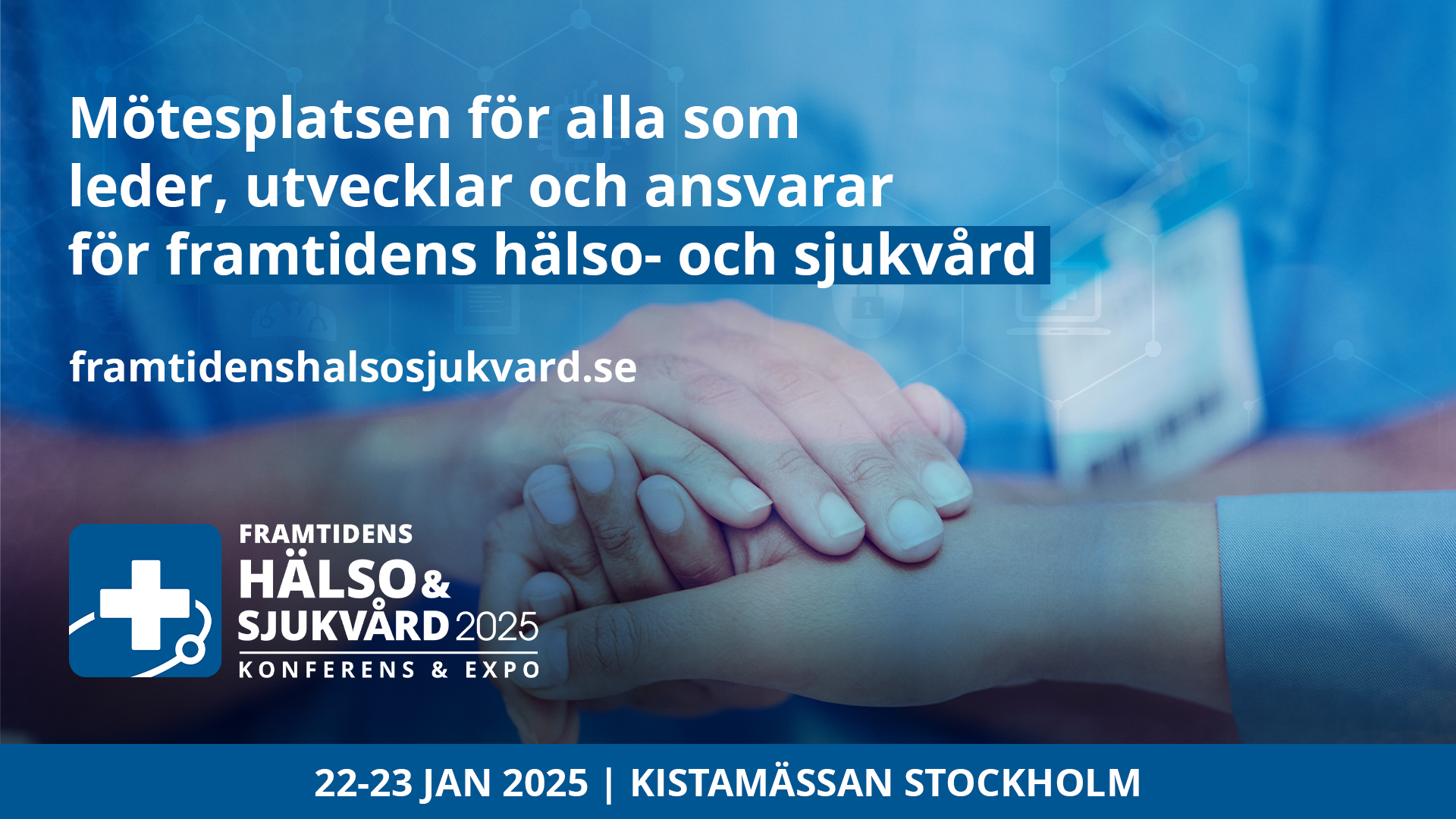 Mötesplatsen för alla som leder, utvecklar och ansvarar för framtidens hälso- och sjukvård

framtidenshalsosjukvard.se

FRAMTIDENS
HÄLSO &
SJUKVÅRD 2025
KONFERENS & EXPO

22-23 JAN 2025 | KISTAMÄSSAN STOCKHOLM